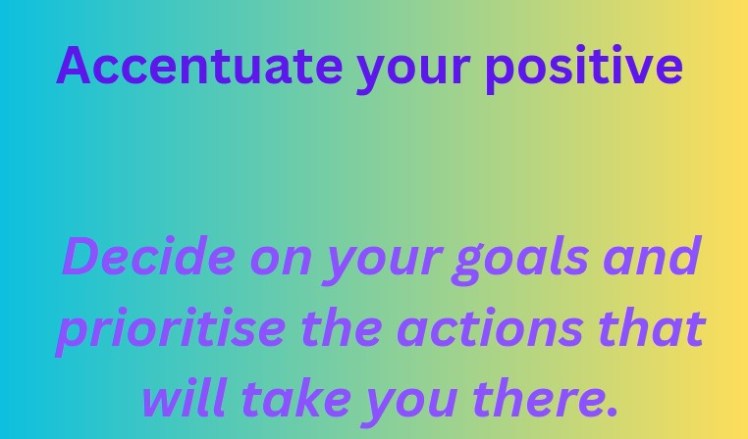 Accentuate your positive

Decide on your goals and prioritise the actions that will take you there.